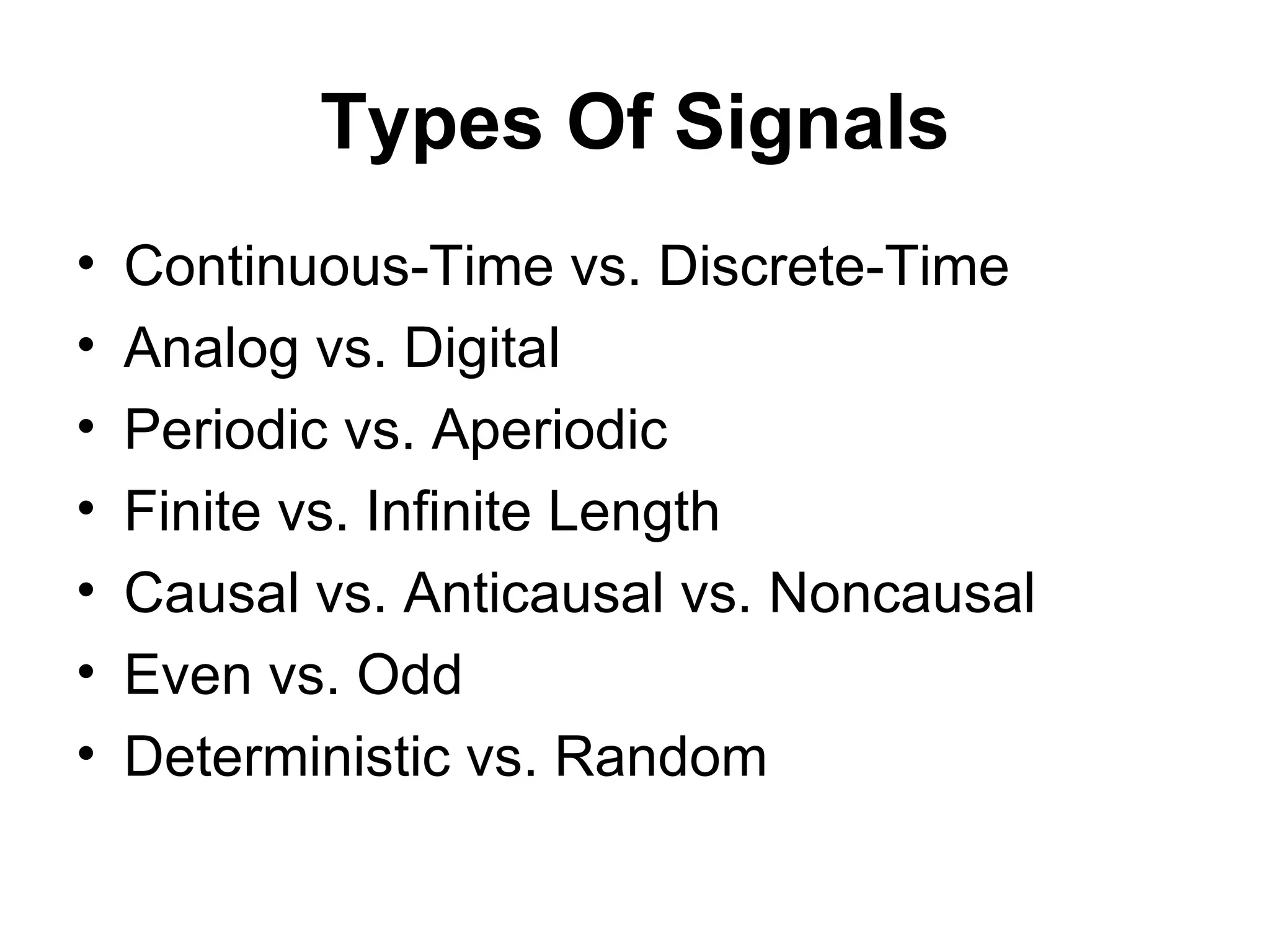 Types Of Signals

• Continuous-Time vs. Discrete-Time
• Analog vs. Digital
• Periodic vs. Aperiodic
• Finite vs. Infinite Length
• Causal vs. Anticausal vs. Noncausal
• Even vs. Odd
• Deterministic vs. Random